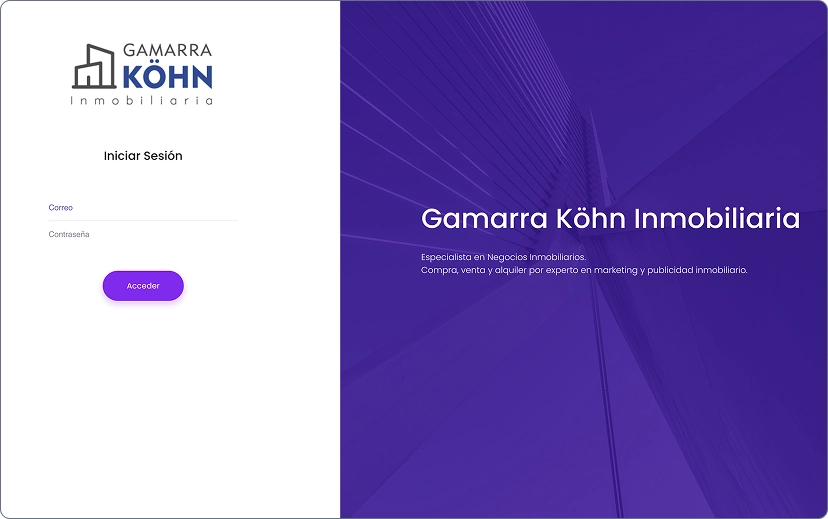 GAMARRA
KÖHN
Inmobiliaria

Iniciar Sesión

Correo

Contraseña

Acceder

Gamarra Köhn Inmobiliaria

Especialista en Negocios Inmobiliarios.
Compra, venta y alquiler por experto en marketing y publicidad inmobiliario.